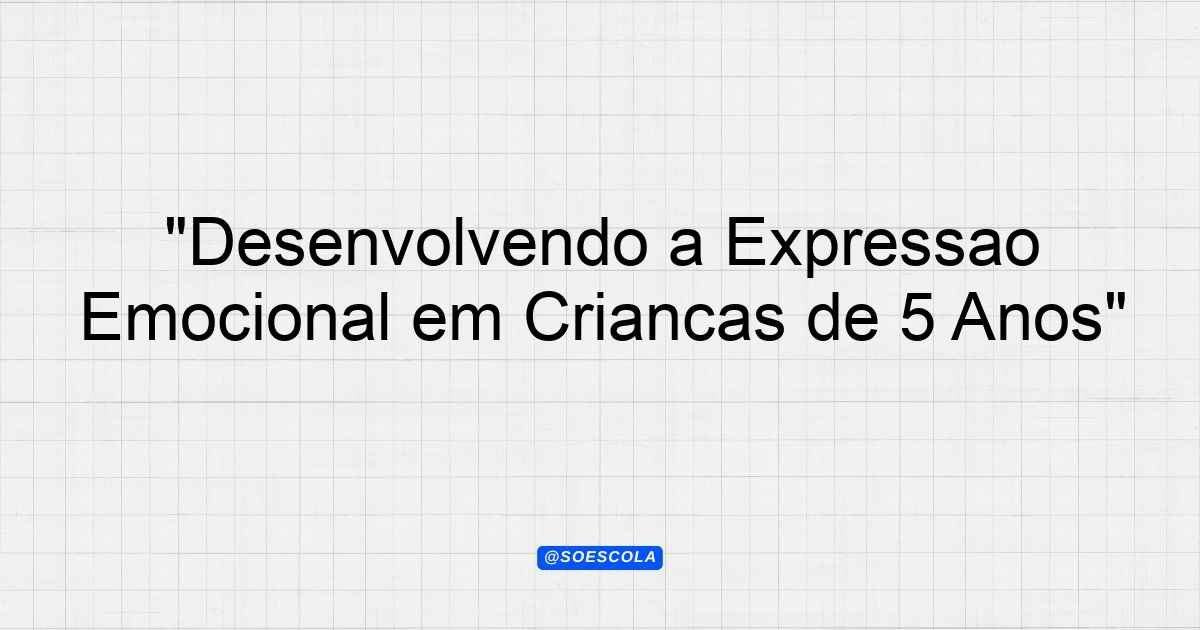 "Desenvolvendo a Expressao Emocional em Criancas de 5 Anos"

@SOESCOLA